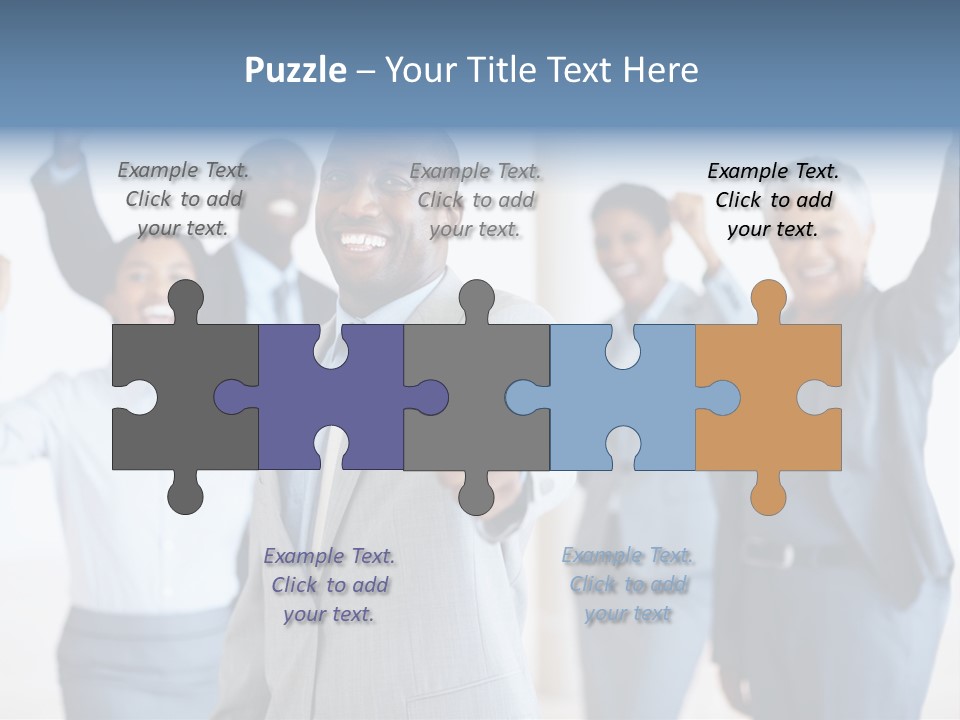 Puzzle – Your Title Text Here

Example Text. Click to add your text.

Example Text. Click to add your text.

Example Text. Click to add your text.

Example Text. Click to add your text.

Example Text. Click to add your text